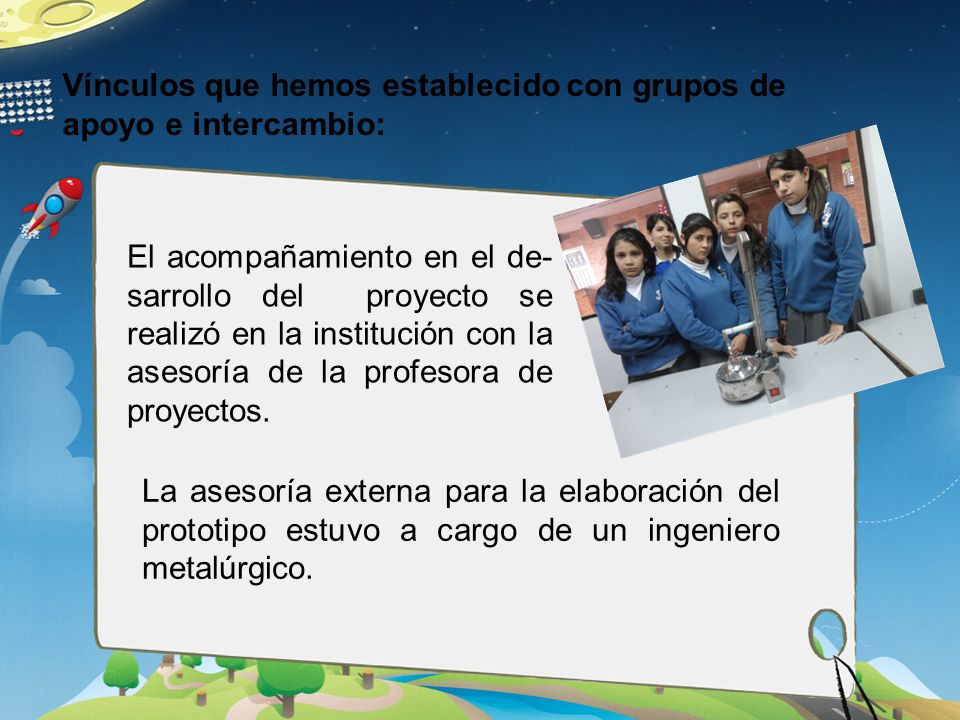 Vínculos que hemos establecido con grupos de apoyo e intercambio:

El acompañamiento en el desarrollo del proyecto se realizó en la institución con la asesoría de la profesora de proyectos.

La asesoría externa para la elaboración del prototipo estuvo a cargo de un ingeniero metalúrgico.